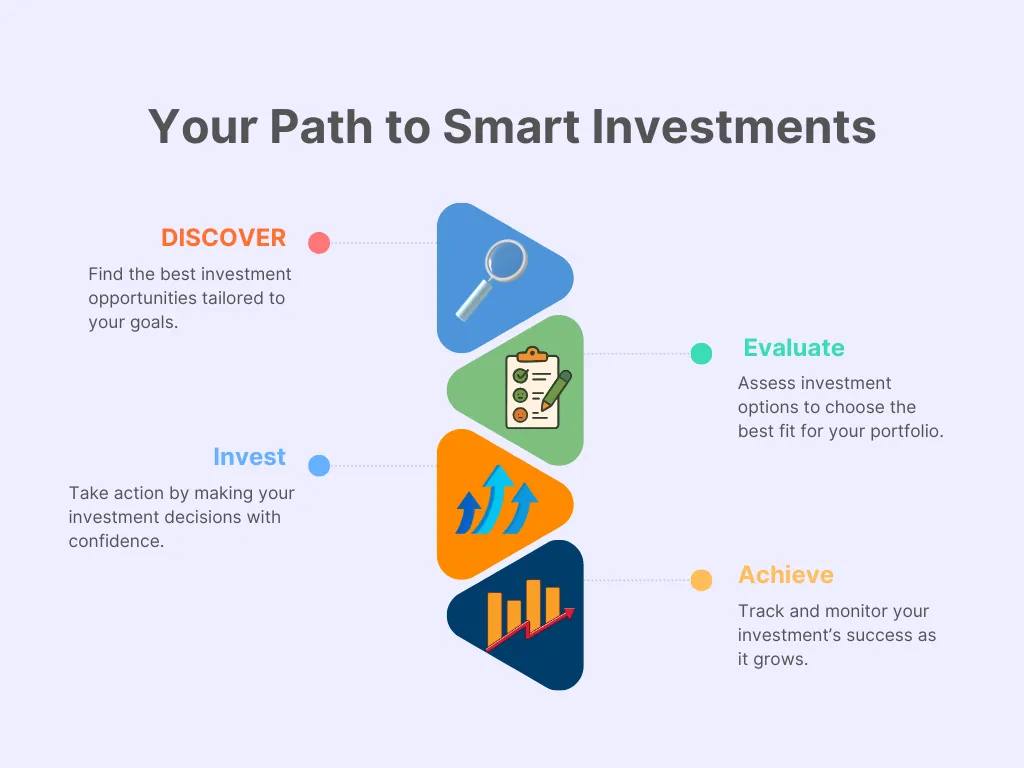 Your Path to Smart Investments

DISCOVER

Find the best investment opportunities tailored to your goals.

Evaluate

Assess investment options to choose the best fit for your portfolio.

Invest

Take action by making your investment decisions with confidence.

Achieve

Track and monitor your investment's success as it grows.